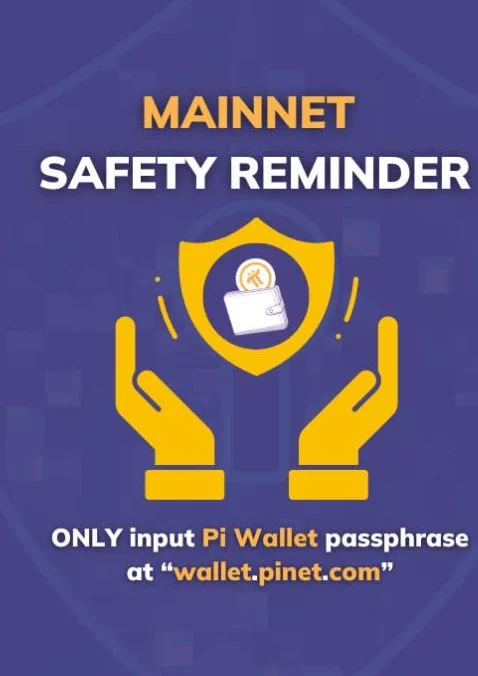 MAINNET
SAFETY REMINDER

ONLY input Pi Wallet passphrase at “wallet.pinet.com”